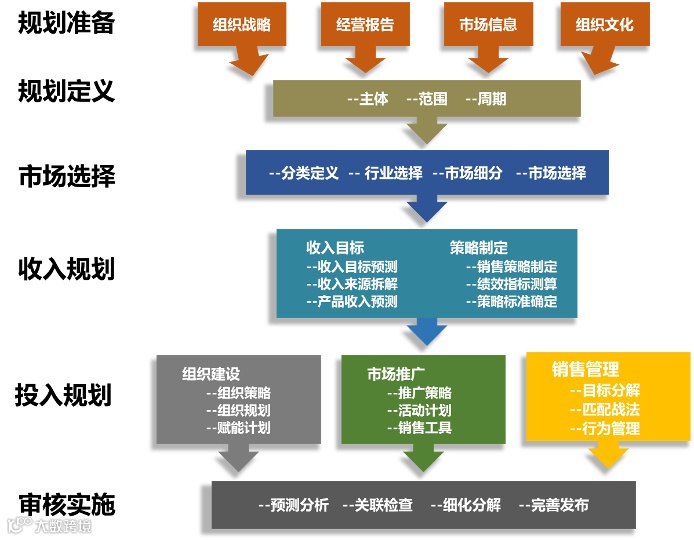 规划准备

组织战略

经营报告

市场信息

组织文化

规划定义

--主体 --范围 --周期

市场选择

--分类定义 -- 行业选择 --市场细分 --市场选择

收入规划

收入目标
--收入目标预测
--收入来源拆解
--产品收入预测

策略制定
--销售策略制定
--绩效指标测算
--策略标准确定

投入规划

组织建设
--组织策略
--组织规划
--赋能计划

市场推广
--推广策略
--活动计划
--销售工具

销售管理
--目标分解
--匹配战法
--行为管理

审核实施

--预测分析 --关联检查 --细化分解 --完善发布

大数跨境